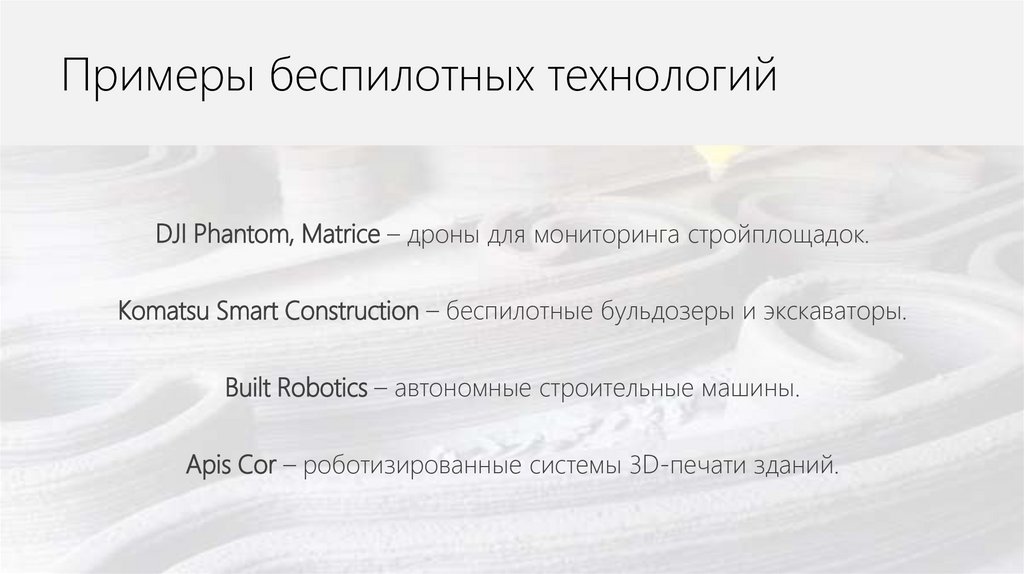 Примеры беспилотных технологий

DJI Phantom, Matrice – дроны для мониторинга стройплощадок.

Komatsu Smart Construction – беспилотные бульдозеры и экскаваторы.

Built Robotics – автономные строительные машины.

Apis Cor – роботизированные системы 3D-печати зданий.